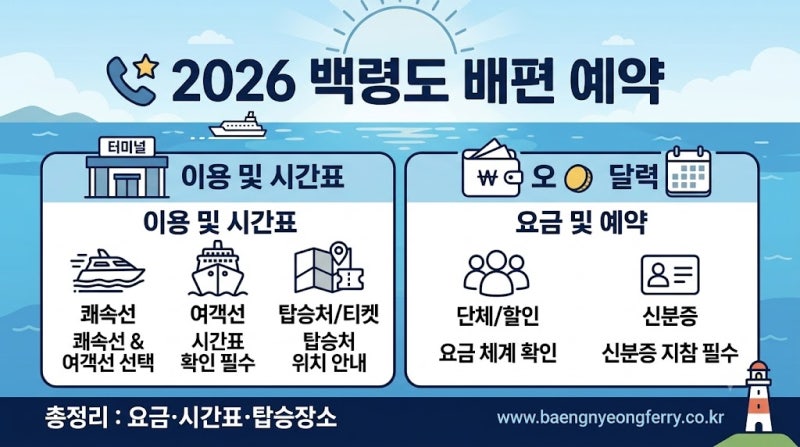 2026 백령도 배편 예약

터미널

이용 및 시간표

이용 및 시간표

쾌속선
쾌속선 & 여객선 선택

여객선
시간표 확인 필수

탑승처/티켓
탑승처 위치 안내

₩ 오 달력

요금 및 예약

단체/할인
요금 체계 확인

신분증
신분증 지참 필수

총정리 : 요금·시간표·탑승장소

www.baengnyeongferry.co.kr